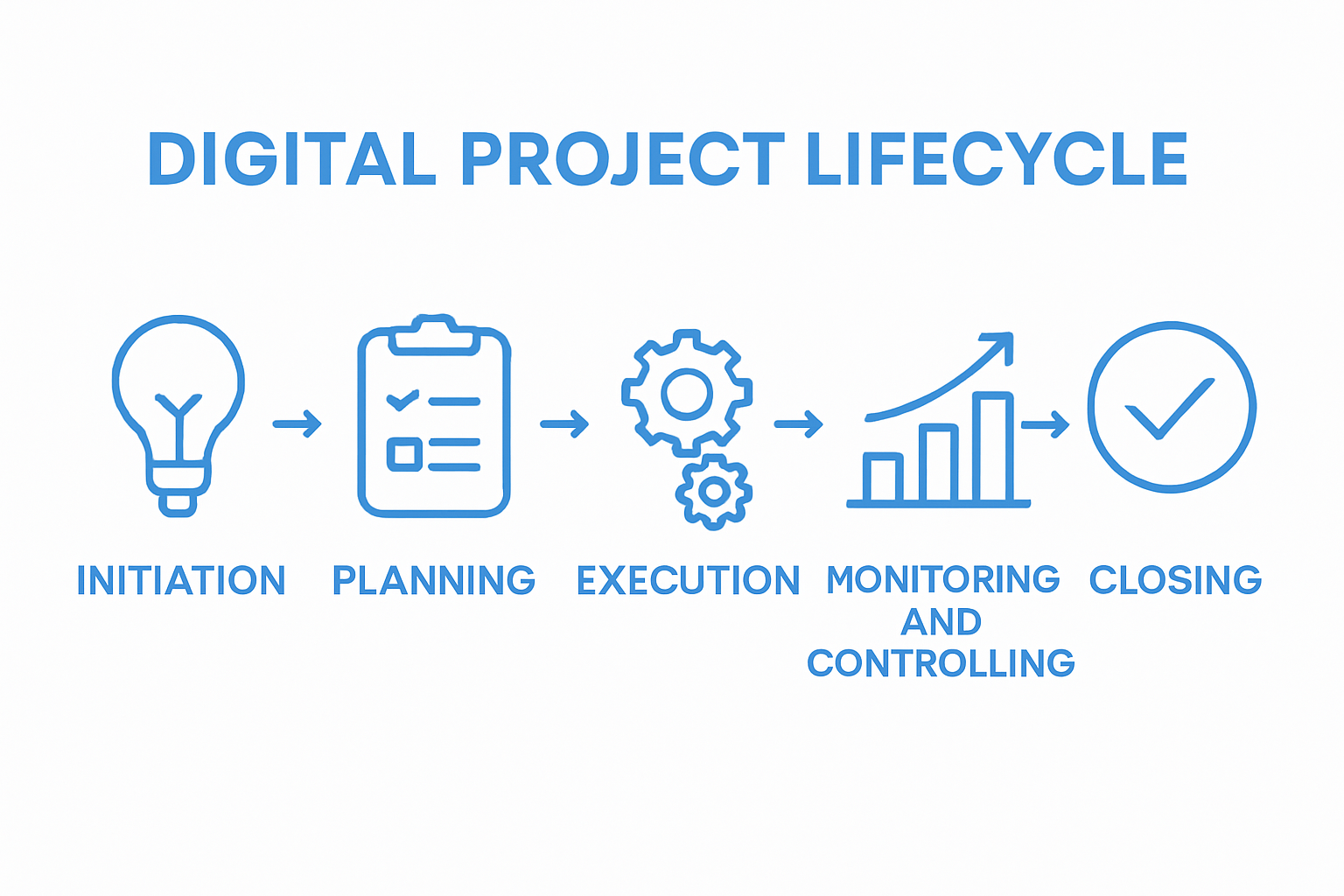 DIGITAL PROJECT LIFECYCLE

INITIATION

PLANNING

EXECUTION

MONITORING AND CONTROLLING

CLOSING